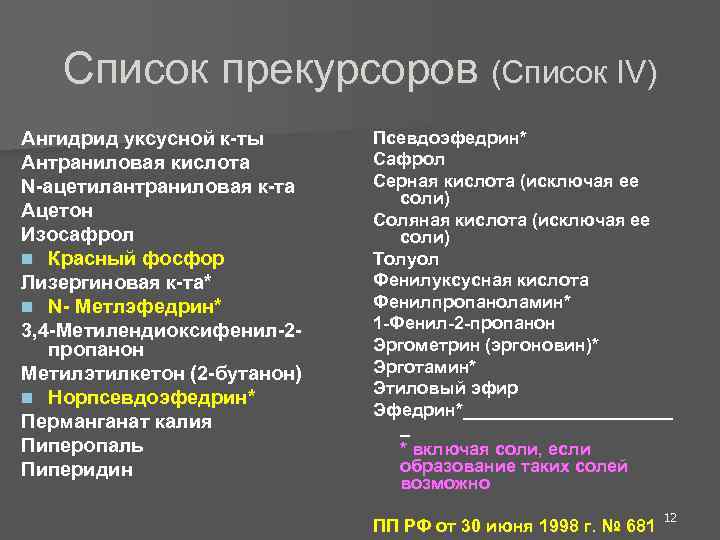 Список прекурсоров (Список IV)

Ангидрид уксусной к-ты
Антраниловая кислота
N-ацетилантраниловая к-та
Ацетон
Изосафрол
Красный фосфор
Лизергиновая к-та*
N- Метлэфедрин*
3,4-Метилендиоксифенил-2-пропанон
Метилэтилкетон (2-бутанон)
Норпсевдоэфедрин*
Перманганат калия
Пиперопаль
Пиперидин

Псевдоэфедрин*
Сафрол
Серная кислота (исключая ее соли)
Соляная кислота (исключая ее соли)
Толуол
Фенилуксусная кислота
Фенилпропаноламин*
1-Фенил-2-пропанон
Эргометрин (эргоновин)*
Эрготамин*
Этиловый эфир
Эфедрин*

* включая соли, если образование таких солей возможно

ПП РФ от 30 июня 1998 г. № 681

12